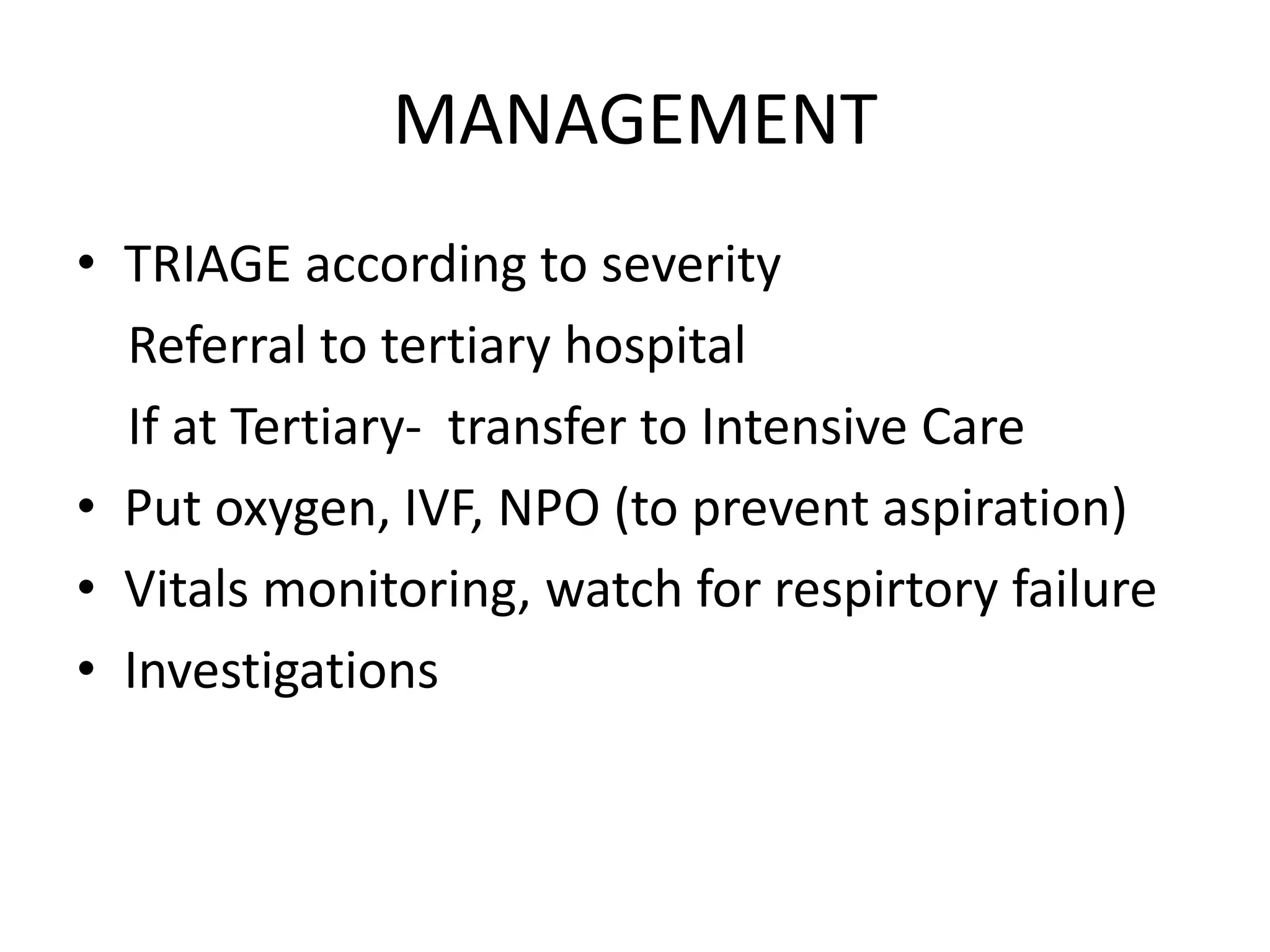 MANAGEMENT

• TRIAGE according to severity
Referral to tertiary hospital
If at Tertiary- transfer to Intensive Care
• Put oxygen, IVF, NPO (to prevent aspiration)
• Vitals monitoring, watch for respirtory failure
• Investigations